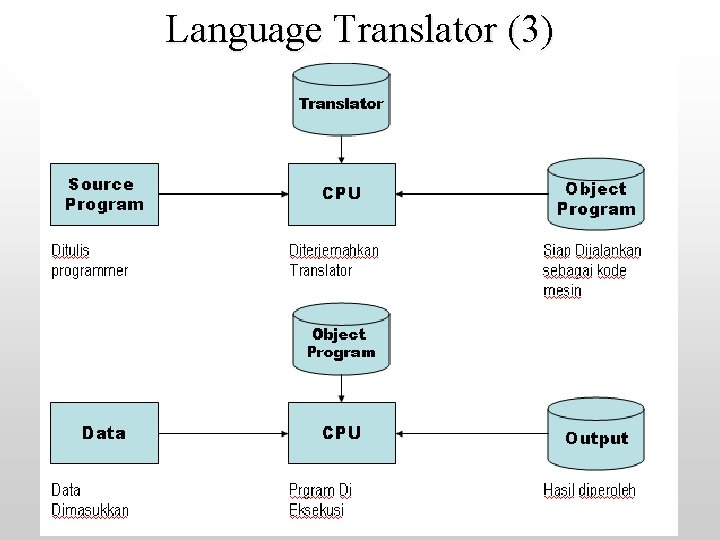 Language Translator (3)

Translator

Source Program

CPU

Object Program

Ditulis programmer

Diterjemahkan Translator

Siap Dijalankan sebagai kode mesin

Object Program

Data

CPU

Output

Data Dimasukkan

Program Di Eksekusi

Hasil diperoleh